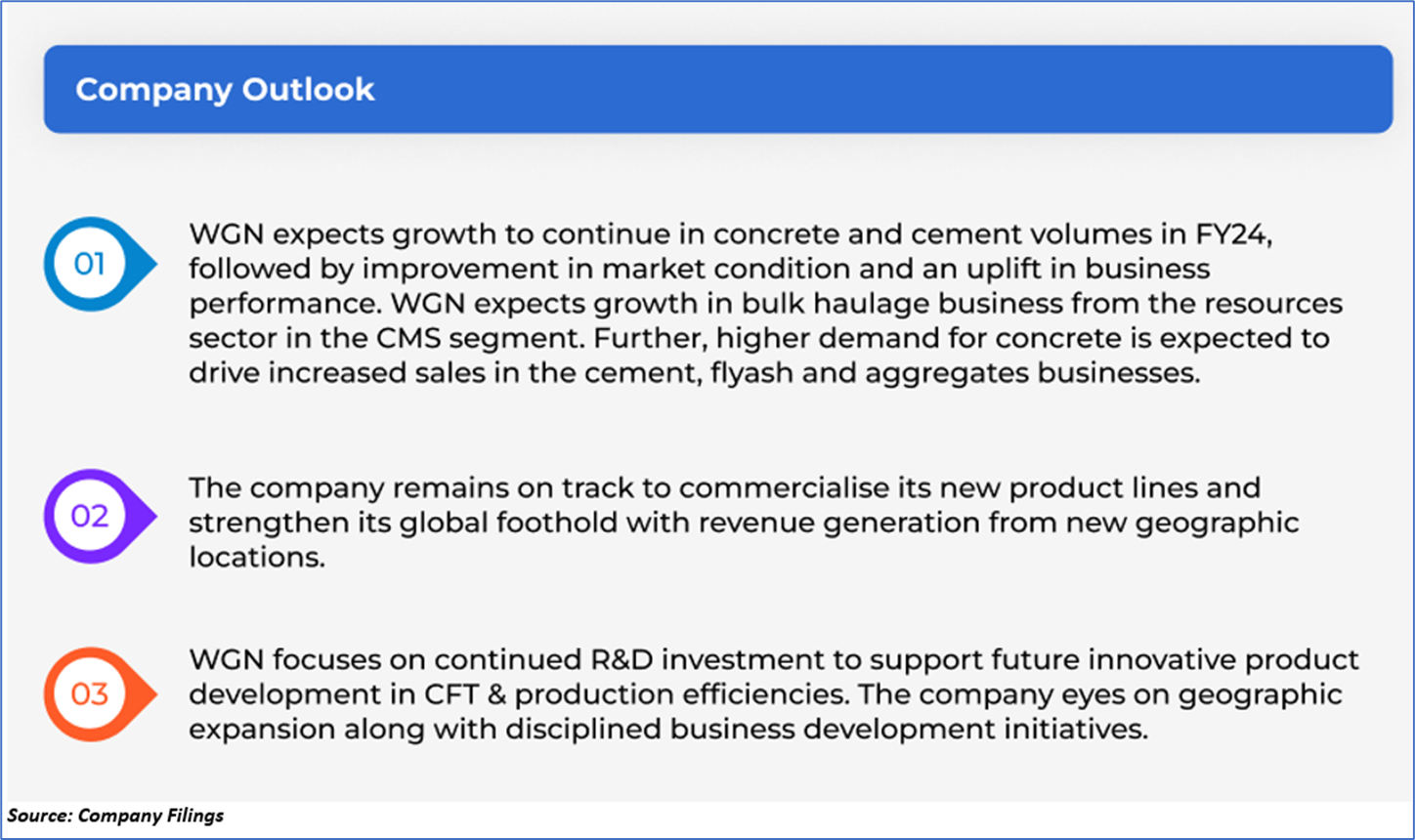 Company Outlook

01

WGN expects growth to continue in concrete and cement volumes in FY24, followed by improvement in market condition and an uplift in business performance. WGN expects growth in bulk haulage business from the resources sector in the CMS segment. Further, higher demand for concrete is expected to drive increased sales in the cement, flyash and aggregates businesses.

02

The company remains on track to commercialise its new product lines and strengthen its global foothold with revenue generation from new geographic locations.

03

WGN focuses on continued R&D investment to support future innovative product development in CFT & production efficiencies. The company eyes on geographic expansion along with disciplined business development initiatives.

Source: Company Filings